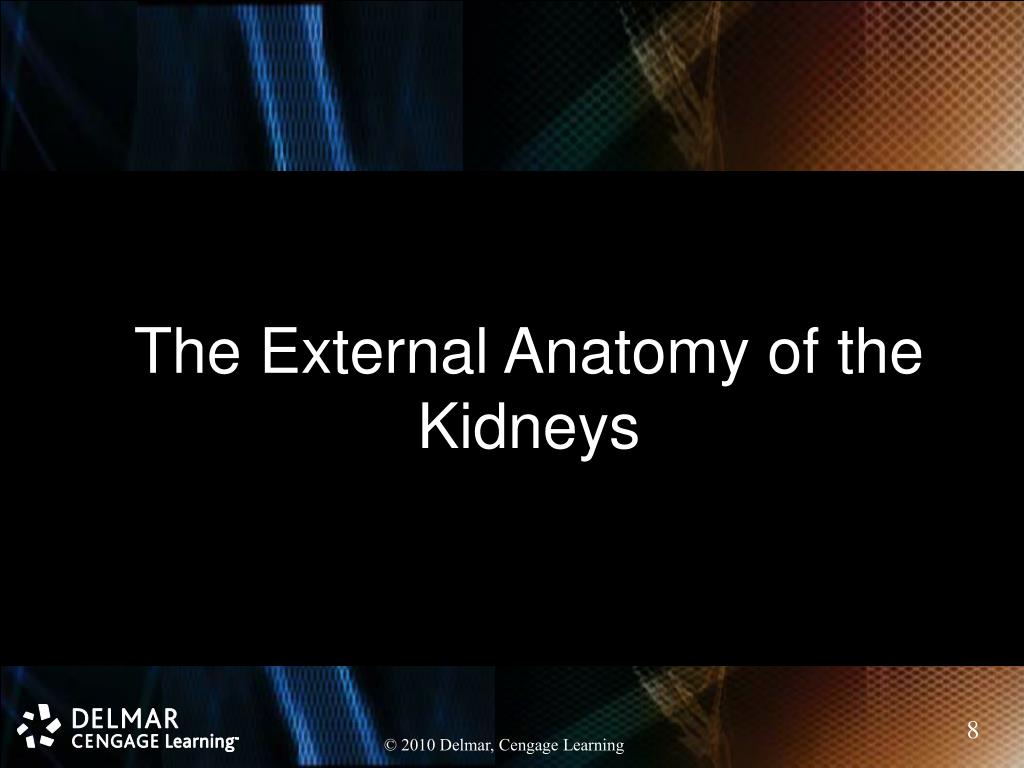 The External Anatomy of the Kidneys

DELMAR
CENGAGE Learning™

© 2010 Delmar, Cengage Learning

8